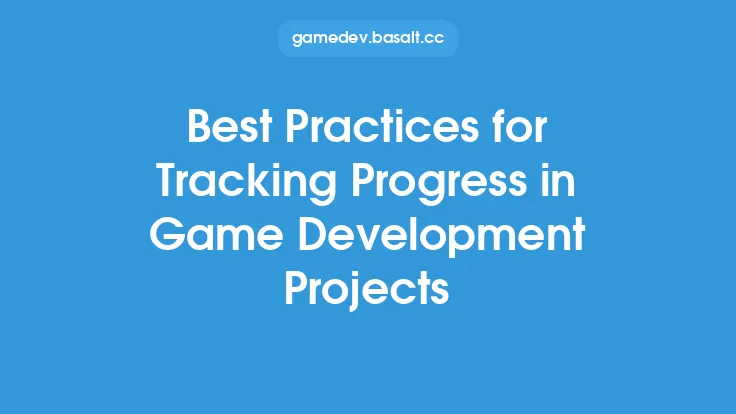 gamedev.basalt.cc

Best Practices for Tracking Progress in Game Development Projects